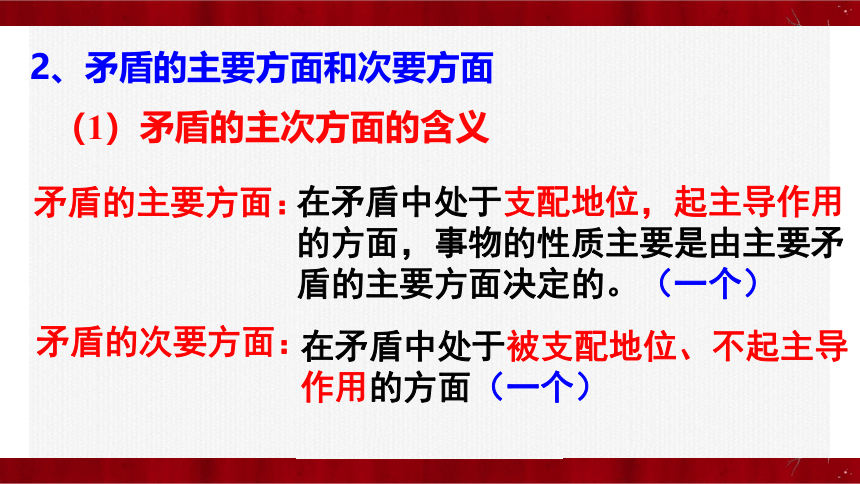 2、矛盾的主要方面和次要方面

（1）矛盾的主次方面的含义

矛盾的主要方面：在矛盾中处于支配地位，起主导作用的方面，事物的性质主要是由主要矛盾的主要方面决定的。（一个）

矛盾的次要方面：在矛盾中处于被支配地位、不起主导作用的方面（一个）